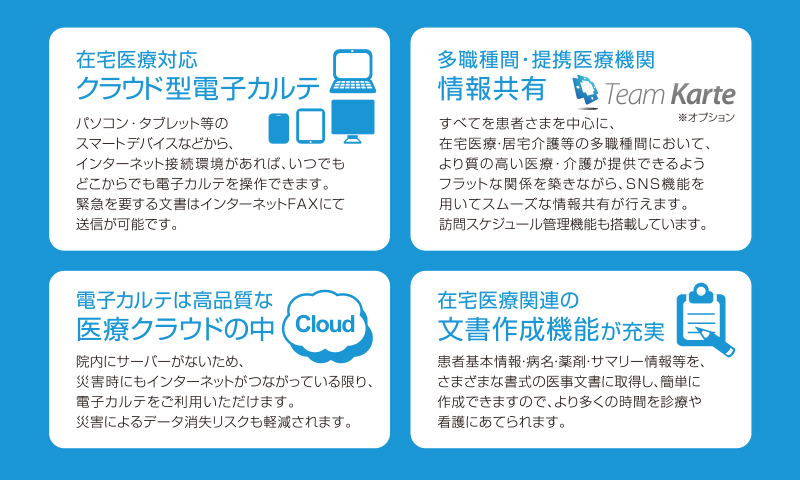 在宅医療対応
クラウド型電子カルテ

パソコン・タブレット等のスマートデバイスなどから、インターネット接続環境があれば、いつでもどこからでも電子カルテを操作できます。緊急を要する文書はインターネットFAXにて送信が可能です。

多職種間・提携医療機関
情報共有

Team Karte
※オプション

すべてを患者さまを中心に、在宅医療・居宅介護等の多職種間において、より質の高い医療・介護が提供できるようフラットな関係を築きながら、SNS機能を用いてスムーズな情報共有が行えます。訪問スケジュール管理機能も搭載しています。

電子カルテは高品質な
医療クラウドの中

Cloud

院内にサーバーがないため、災害時にもインターネットがつながっている限り、電子カルテをご利用いただけます。災害によるデータ消失リスクも軽減されます。

在宅医療関連の
文書作成機能が充実

患者基本情報・病名・薬剤・サマリー情報等を、さまざまな書式の医事文書に取得し、簡単に作成できますので、より多くの時間を診療や看護にあてられます。